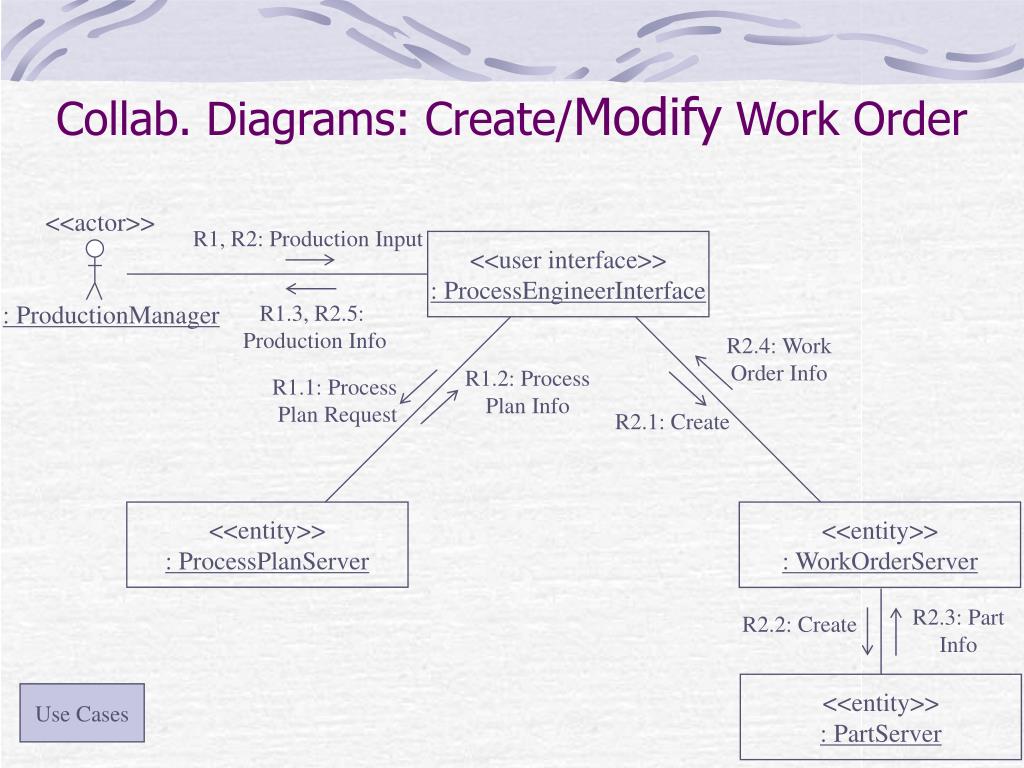 Collab. Diagrams: Create/Modify Work Order

<<actor>>

: ProductionManager

R1, R2: Production Input

R1.3, R2.5: Production Info

<<user interface>>
: ProcessEngineerInterface

R1.1: Process Plan Request

R1.2: Process Plan Info

R2.4: Work Order Info

R2.1: Create

<<entity>>
: ProcessPlanServer

<<entity>>
: WorkOrderServer

R2.2: Create

R2.3: Part Info

<<entity>>
: PartServer

Use Cases